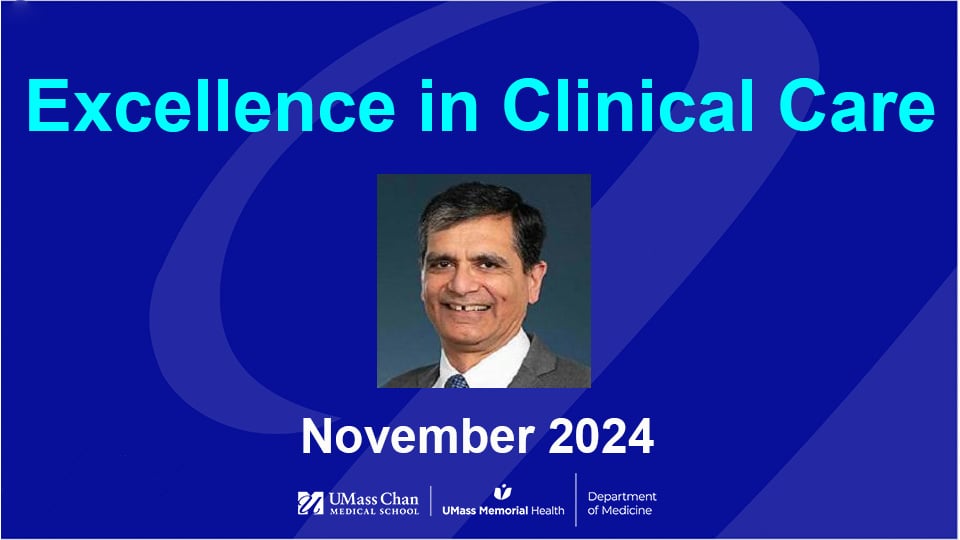 Excellence in Clinical Care

November 2024

UMass Chan MEDICAL SCHOOL
UMass Memorial Health
Department of Medicine